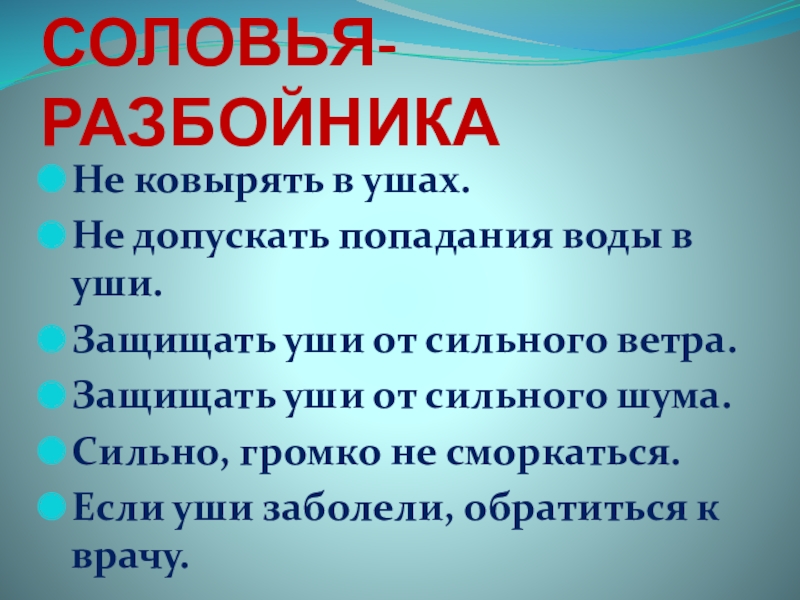 СОЛОВЬЯ-РАЗБОЙНИКА

Не ковырять в ушах.

Не допускать попадания воды в уши.

Защищать уши от сильного ветра.

Защищать уши от сильного шума.

Сильно, громко не сморкаться.

Если уши заболели, обратиться к врачу.